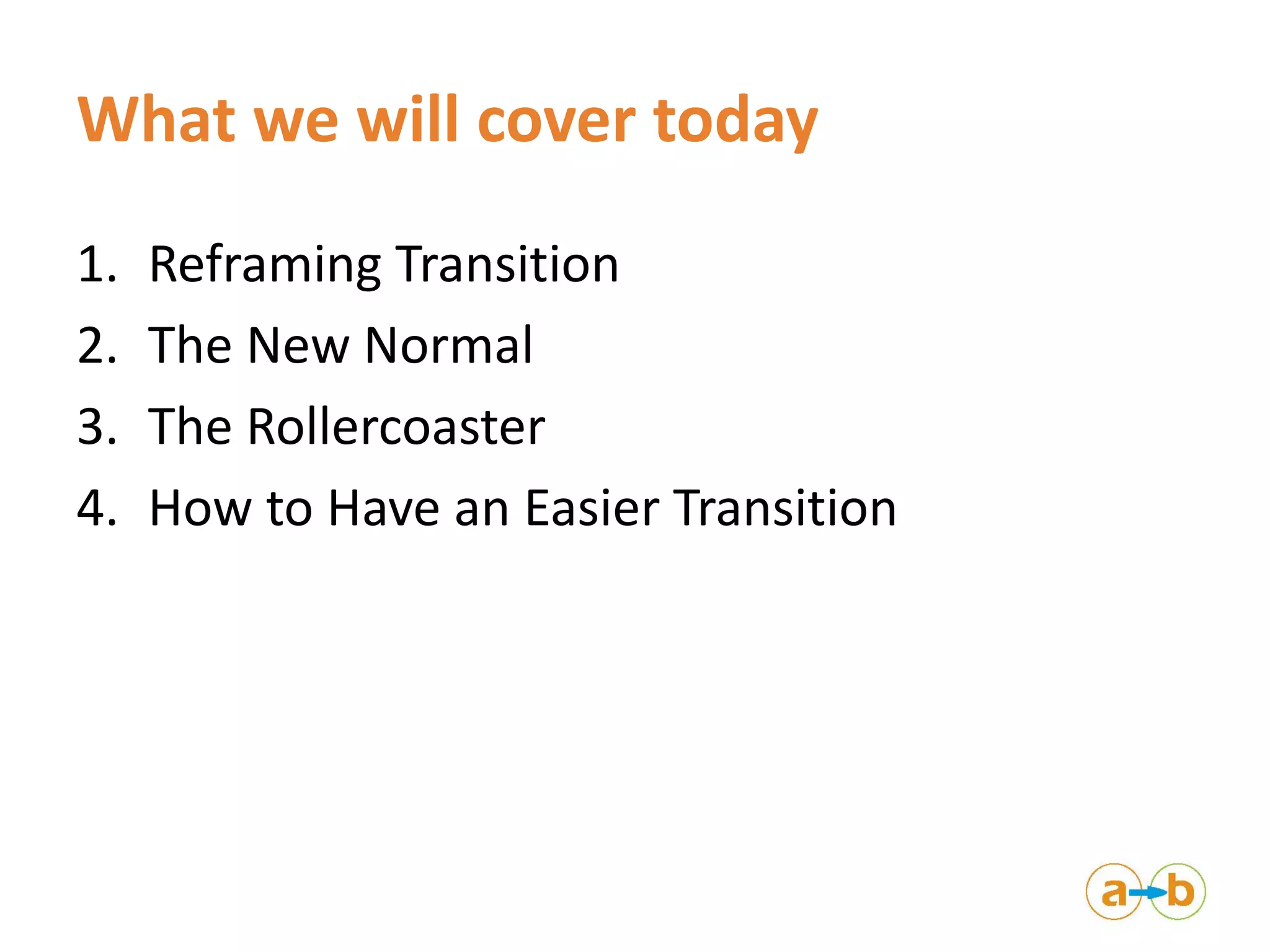 What we will cover today

1. Reframing Transition
2. The New Normal
3. The Rollercoaster
4. How to Have an Easier Transition

a b